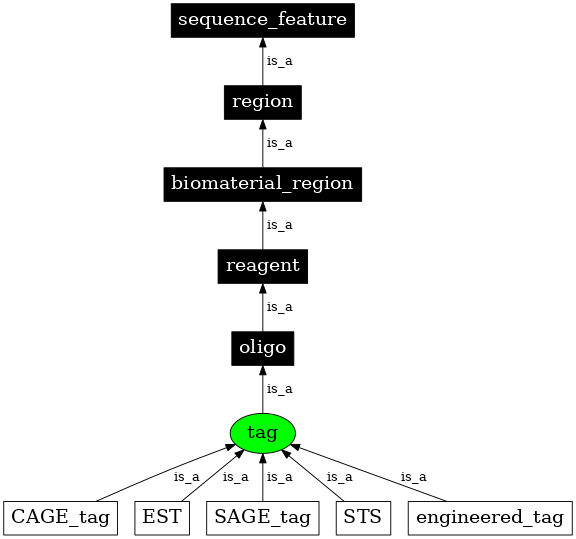 sequence_feature
is_a
region
is_a
biomaterial_region
is_a
reagent
is_a
oligo
is_a
tag
is_a
is_a
is_a
is_a
is_a
CAGE_tag
EST
SAGE_tag
STS
engineered_tag